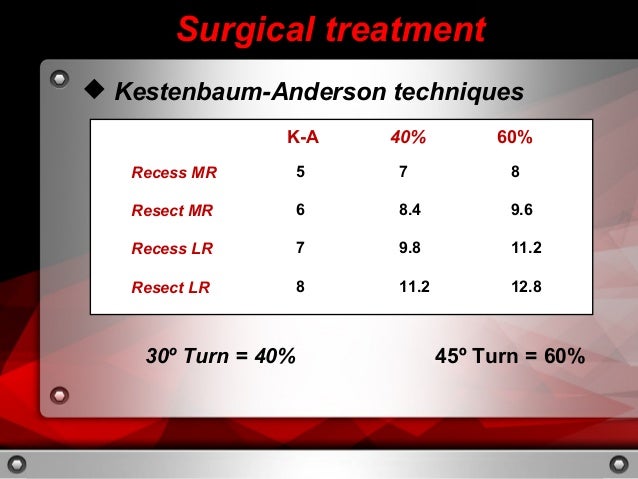 Surgical treatment

◆ Kestenbaum-Anderson techniques

|  | K-A | 40% | 60% |
|---|---|---|---|
| Recess MR | 5 | 7 | 8 |
| Resect MR | 6 | 8.4 | 9.6 |
| Recess LR | 7 | 9.8 | 11.2 |
| Resect LR | 8 | 11.2 | 12.8 |

30º Turn = 40%

45º Turn = 60%